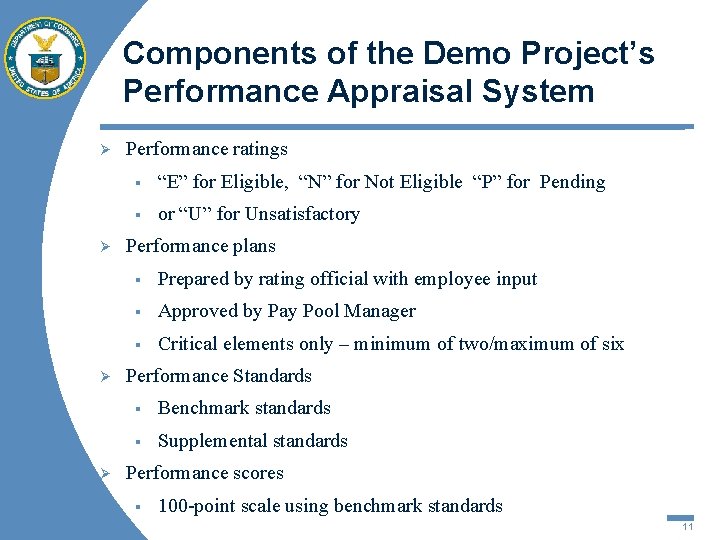 DEPARTMENT OF COMMERCE
UNITED STATES OF AMERICA

Components of the Demo Project's Performance Appraisal System

➢ Performance ratings
▪ "E" for Eligible, "N" for Not Eligible "P" for Pending
▪ or "U" for Unsatisfactory
➢ Performance plans
▪ Prepared by rating official with employee input
▪ Approved by Pay Pool Manager
▪ Critical elements only – minimum of two/maximum of six
➢ Performance Standards
▪ Benchmark standards
▪ Supplemental standards
➢ Performance scores
▪ 100-point scale using benchmark standards

11